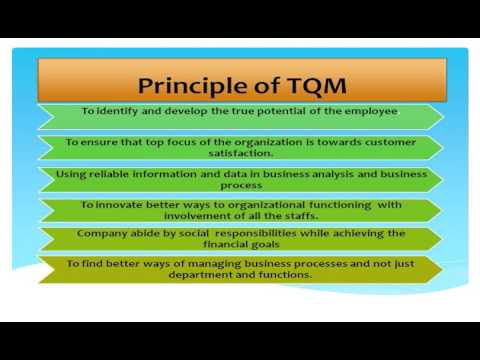 Principle of TQM

To identify and develop the true potential of the employee

To ensure that top focus of the organization is towards customer satisfaction.

Using reliable information and data in business analysis and business process

To innovate better ways to organizational functioning with involvement of all the staffs.

Company abide by social responsibilities while achieving the financial goals

To find better ways of managing business processes and not just department and functions.